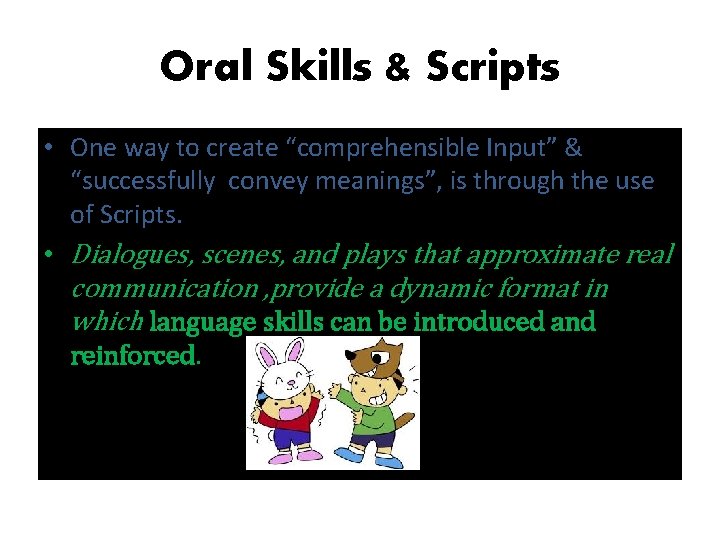 Oral Skills & Scripts

• One way to create “comprehensible Input” & “successfully convey meanings”, is through the use of Scripts.

• Dialogues, scenes, and plays that approximate real communication ,provide a dynamic format in which language skills can be introduced and reinforced.